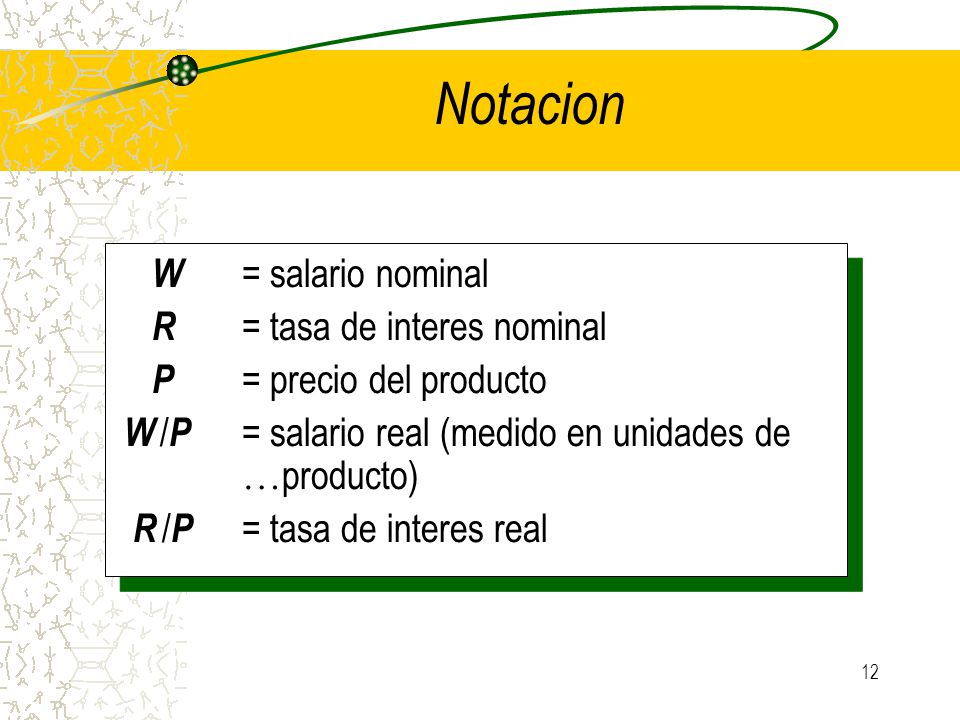 Notacion

$W$ = salario nominal
$R$ = tasa de interes nominal
$P$ = precio del producto
$W/P$ = salario real (medido en unidades de …producto)
$R/P$ = tasa de interes real

12